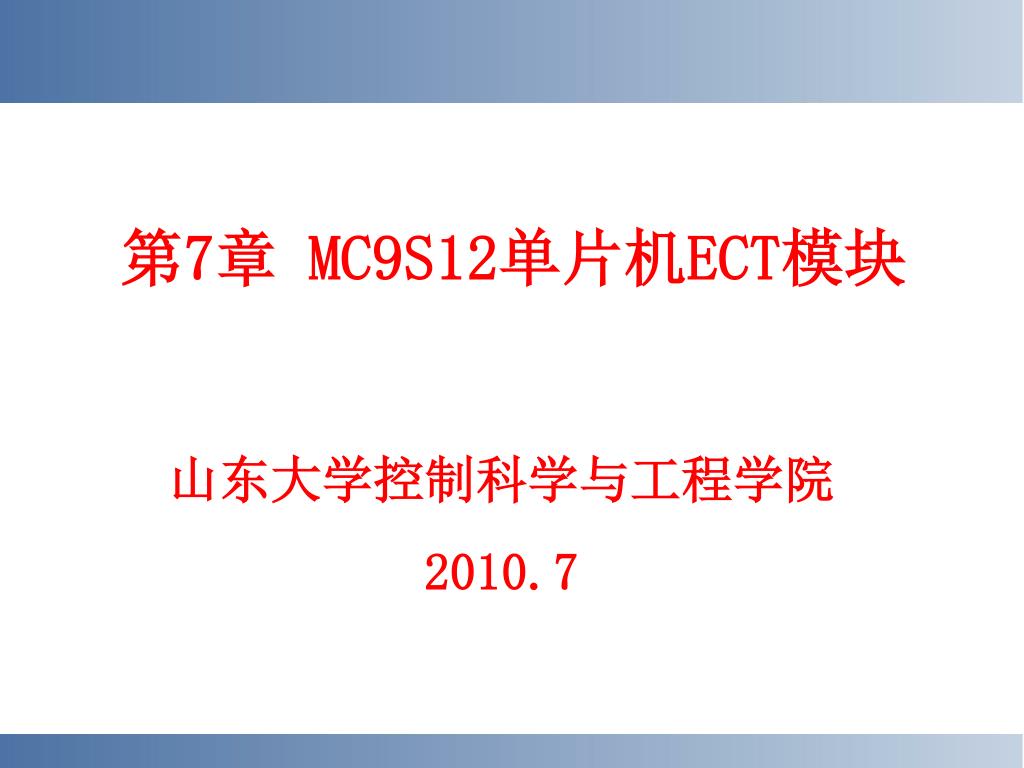 第7章 MC9S12单片机ECT模块

山东大学控制科学与工程学院

2010.7